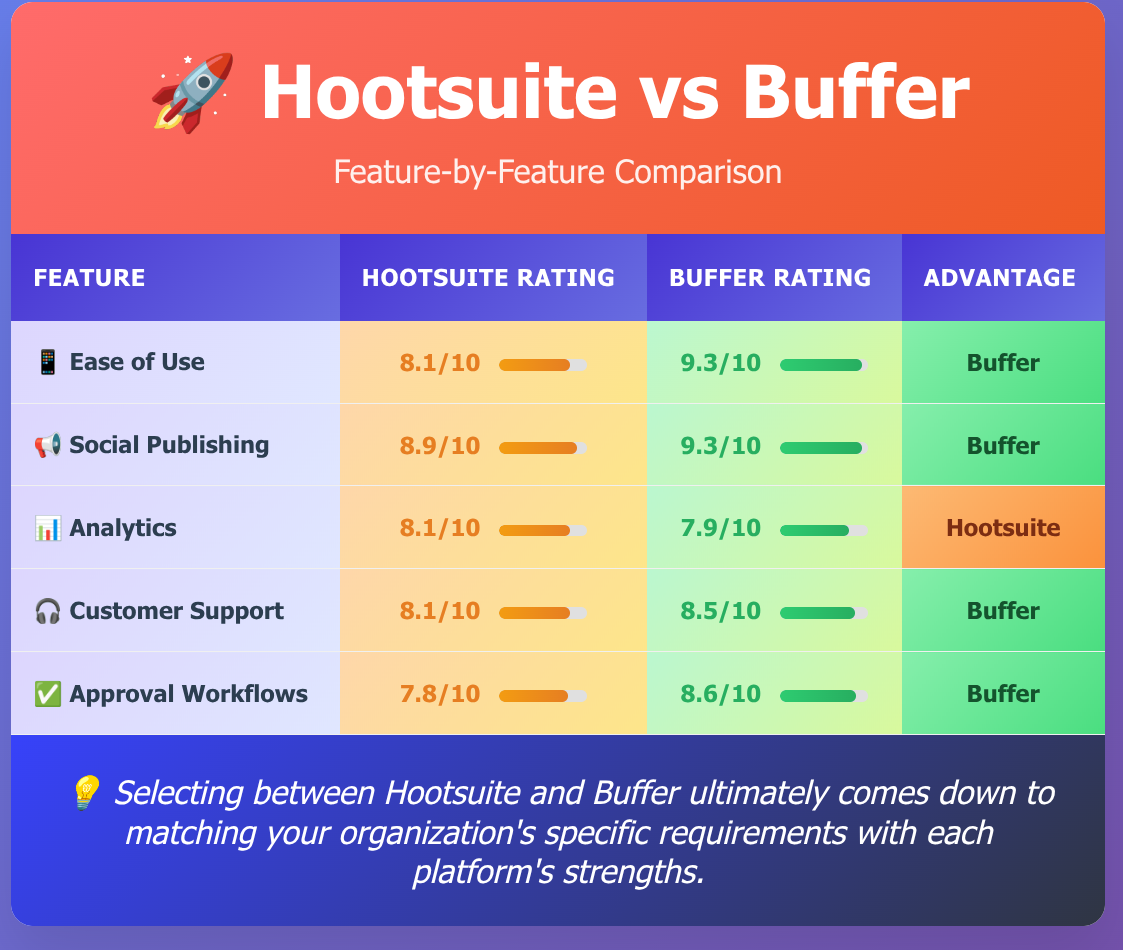 🚀 Hootsuite vs Buffer

Feature-by-Feature Comparison

| FEATURE | HOOTSUITE RATING | BUFFER RATING | ADVANTAGE |
|---|---|---|---|
| 📱 Ease of Use | 8.1/10 | 9.3/10 | Buffer |
| 📢 Social Publishing | 8.9/10 | 9.3/10 | Buffer |
| 📊 Analytics | 8.1/10 | 7.9/10 | Hootsuite |
| 🎧 Customer Support | 8.1/10 | 8.5/10 | Buffer |
| ✅ Approval Workflows | 7.8/10 | 8.6/10 | Buffer |

💡 Selecting between Hootsuite and Buffer ultimately comes down to matching your organization's specific requirements with each platform's strengths.